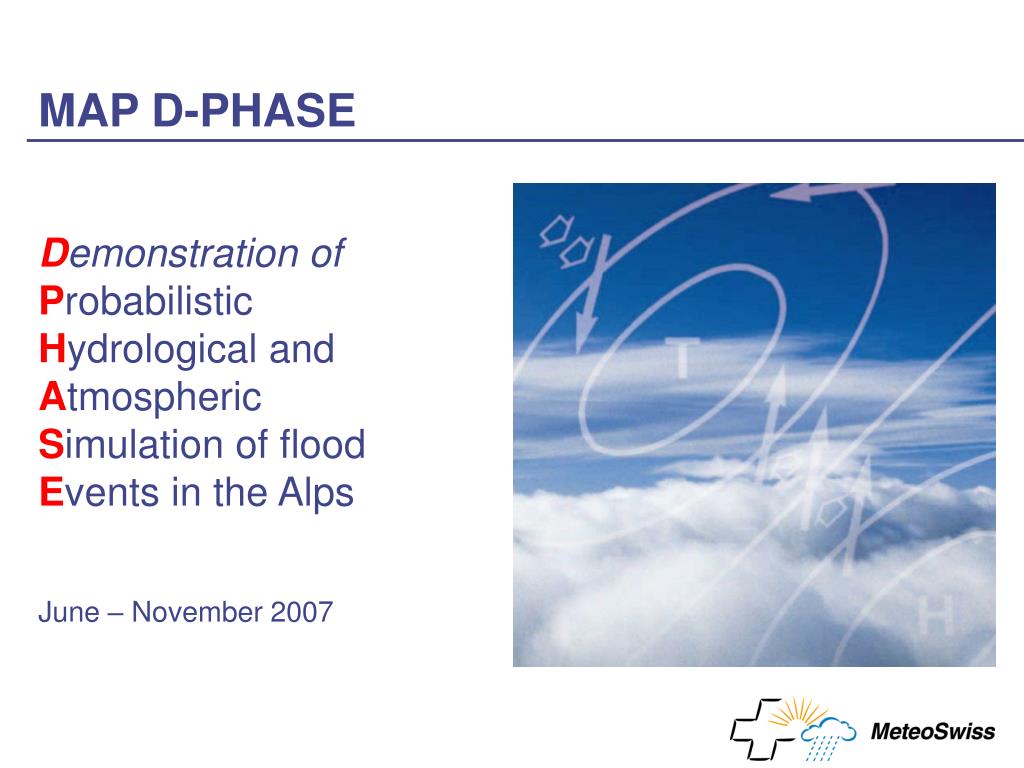 MAP D-PHASE

Demonstration of
Probabilistic
Hydrological and
Atmospheric
Simulation of flood
Events in the Alps

June – November 2007

T

H

MeteoSwiss